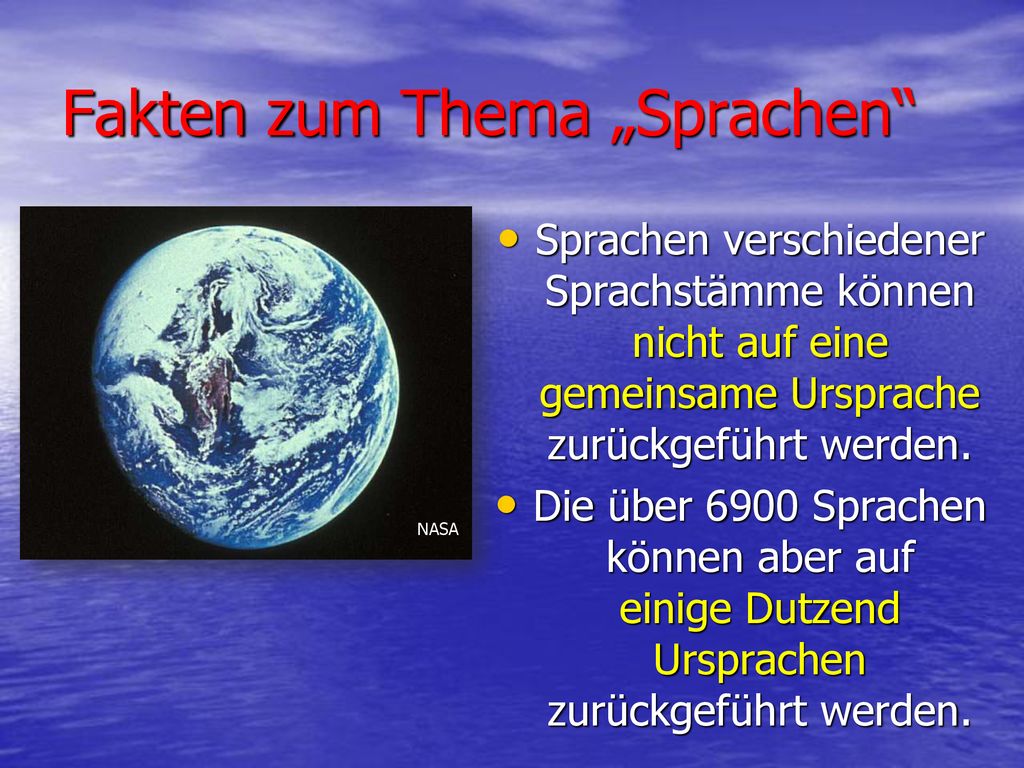 Fakten zum Thema „Sprachen“

NASA

• Sprachen verschiedener Sprachstämme können nicht auf eine gemeinsame Ursprache zurückgeführt werden.

• Die über 6900 Sprachen können aber auf einige Dutzend Ursprachen zurückgeführt werden.